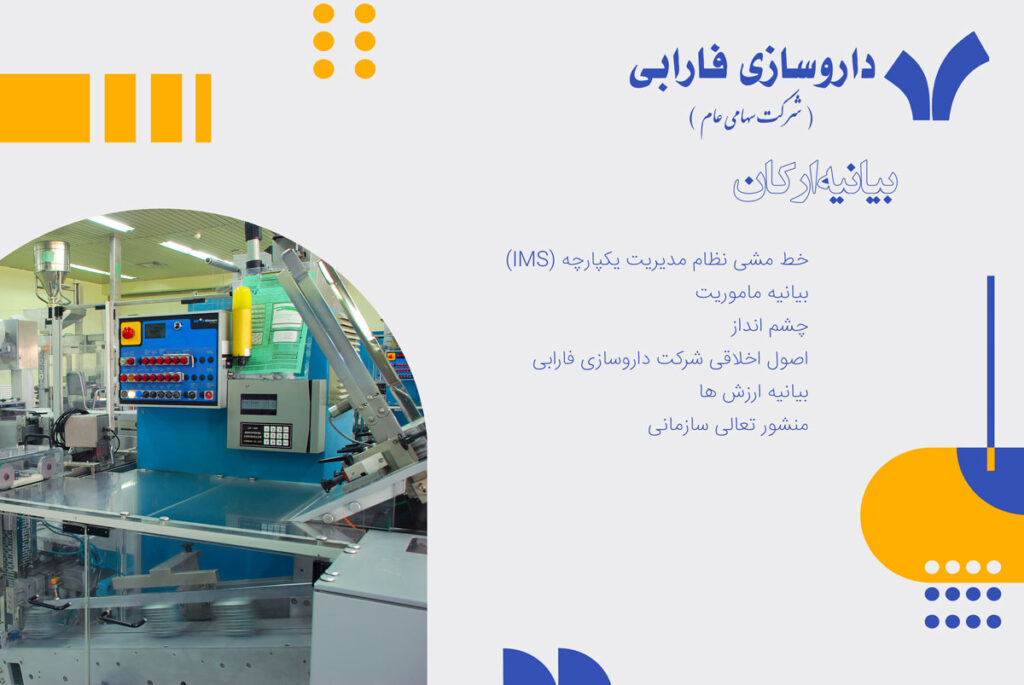 داروسازی فارابی
( شرکت سهامی عام )

بیانیه‌ارکان

خط مشی نظام مدیریت یکپارچه (IMS)
بیانیه ماموریت
چشم انداز
اصول اخلاقی شرکت داروسازی فارابی
بیانیه ارزش ها
منشور تعالی سازمانی